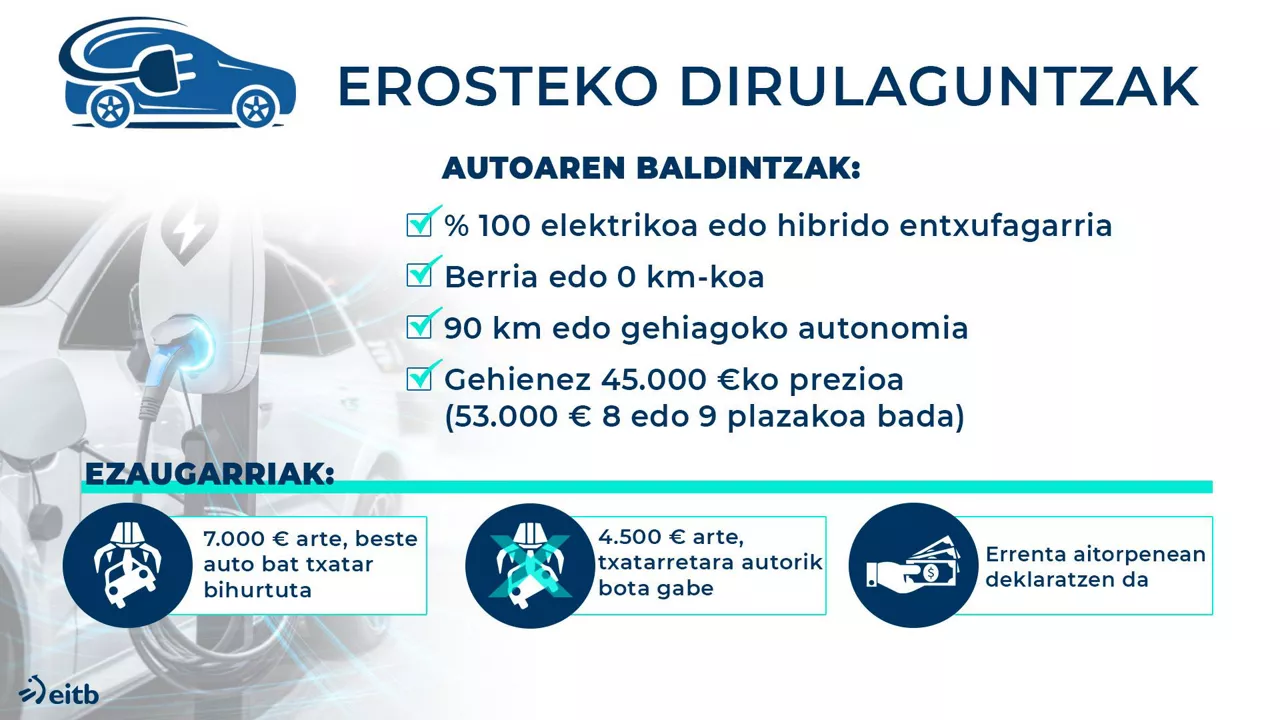 EROSTEKO DIRULAGUNTZAK

AUTOAREN BALDINTZAK:

% 100 elektrikoa edo hibrido entxufagarria

Berria edo 0 km-koa

90 km edo gehiagoko autonomia

Gehienez 45.000 €ko prezioa (53.000 € 8 edo 9 plazakoa bada)

EZAUGARRIAK:

7.000 € arte, beste auto bat txatar bihurtuta

4.500 € arte, txatarretara autorik bota gabe

Errenta aitorpenean deklaratzen da

eitb